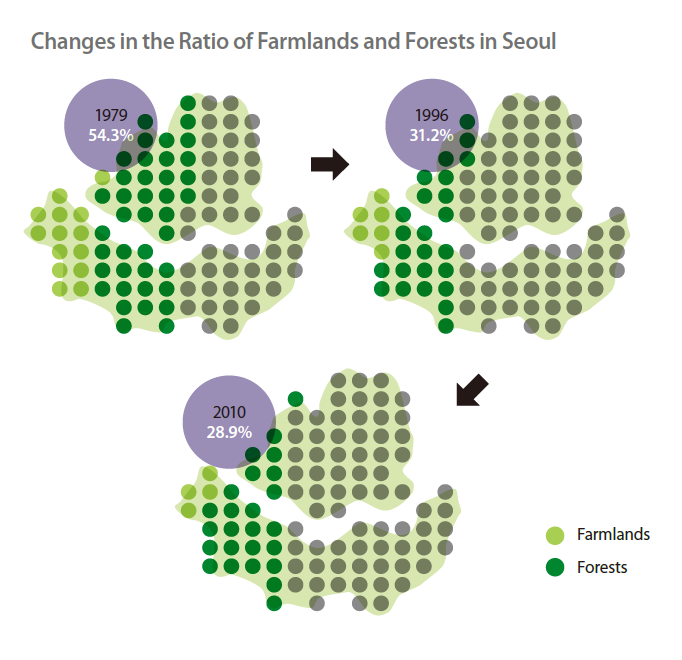 Changes in the Ratio of Farmlands and Forests in Seoul

1979
54.3%

1996
31.2%

2010
28.9%

Farmlands

Forests